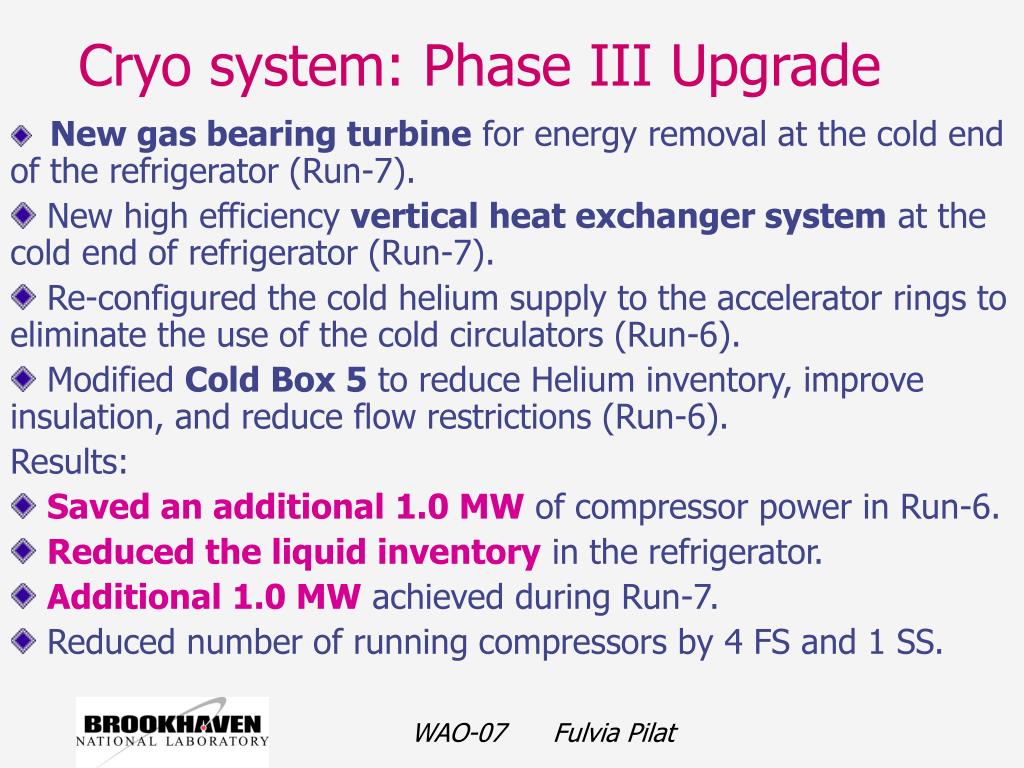 Cryo system: Phase III Upgrade

New gas bearing turbine for energy removal at the cold end of the refrigerator (Run-7).

New high efficiency vertical heat exchanger system at the cold end of refrigerator (Run-7).

Re-configured the cold helium supply to the accelerator rings to eliminate the use of the cold circulators (Run-6).

Modified Cold Box 5 to reduce Helium inventory, improve insulation, and reduce flow restrictions (Run-6).

Results:

Saved an additional 1.0 MW of compressor power in Run-6.

Reduced the liquid inventory in the refrigerator.

Additional 1.0 MW achieved during Run-7.

Reduced number of running compressors by 4 FS and 1 SS.

BROOKHAVEN NATIONAL LABORATORY

WAO-07 Fulvia Pilat